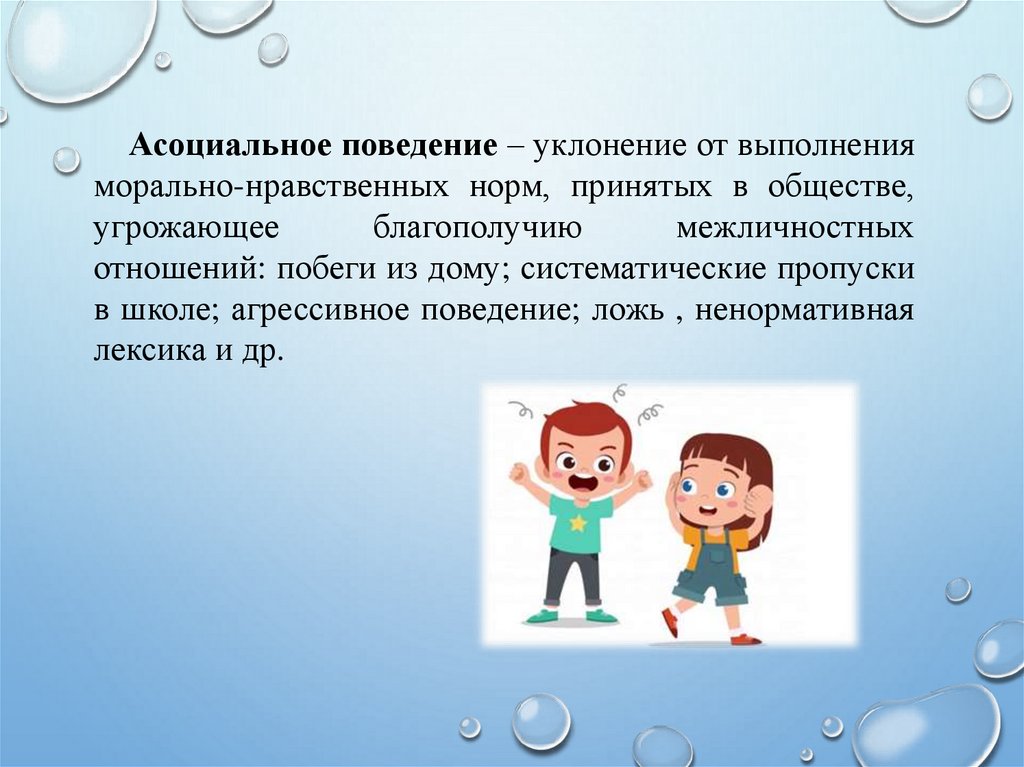 Асоциальное поведение – уклонение от выполнения морально-нравственных норм, принятых в обществе, угрожающее благополучию межличностных отношений: побеги из дому; систематические пропуски в школе; агрессивное поведение; ложь , ненормативная лексика и др.